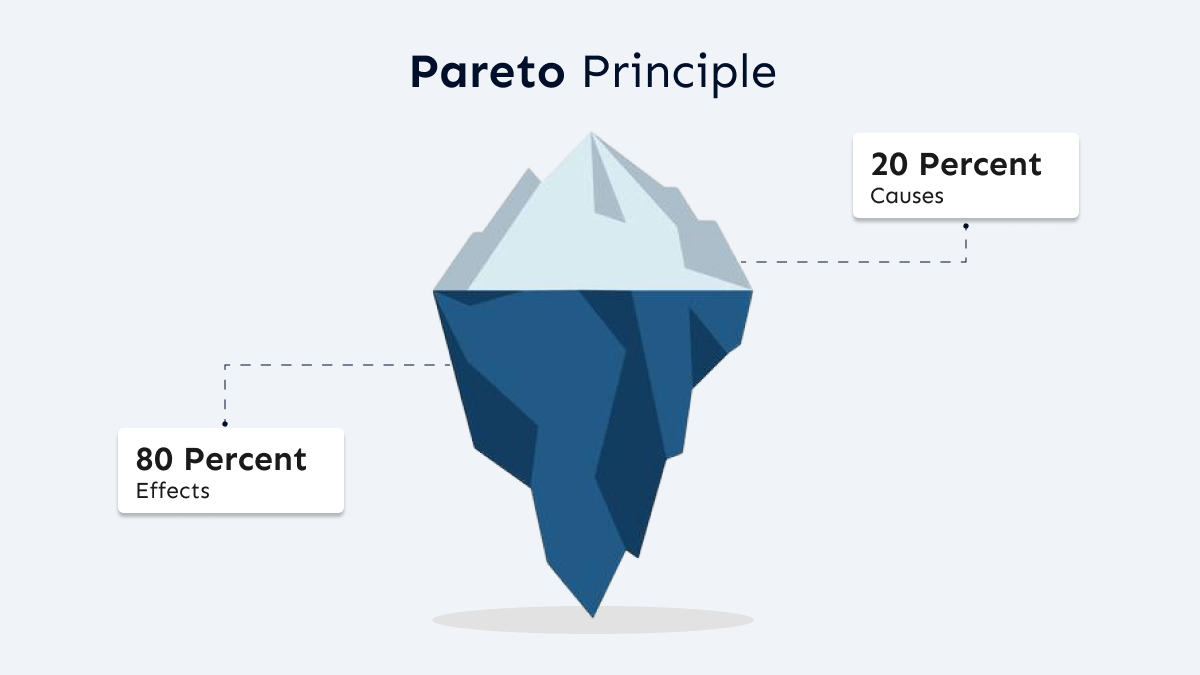 Pareto Principle

20 Percent
Causes

80 Percent
Effects